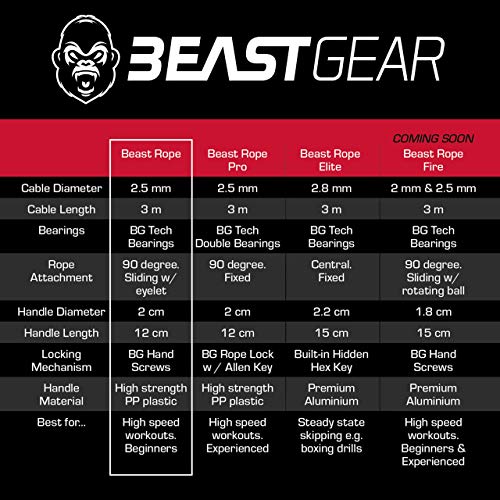 BEASTGEAR

| | Beast Rope | Beast Rope Pro | Beast Rope Elite | COMING SOON Beast Rope Fire |
|---|---|---|---|---|
| Cable Diameter | 2.5 mm | 2.5 mm | 2.8 mm | 2 mm & 2.5 mm |
| Cable Length | 3 m | 3 m | 3 m | 3 m |
| Bearings | BG Tech Bearings | BG Tech Double Bearings | BG Tech Bearings | BG Tech Bearings |
| Rope Attachment | 90 degree. Sliding w/ eyelet | 90 degree. Fixed | Central. Fixed | 90 degree. Sliding w/ rotating ball |
| Handle Diameter | 2 cm | 2 cm | 2.2 cm | 1.8 cm |
| Handle Length | 12 cm | 12 cm | 15 cm | 15 cm |
| Locking Mechanism | BG Hand Screws | BG Rope Lock w / Allen Key | Built-in Hidden Hex Key | BG Hand Screws |
| Handle Material | High strength PP plastic | High strength PP plastic | Premium Aluminium | Premium Aluminium |
| Best for... | High speed workouts. Beginners | High speed workouts. Experienced | Steady state skipping e.g. boxing drills | High speed workouts. Beginners & Experienced |